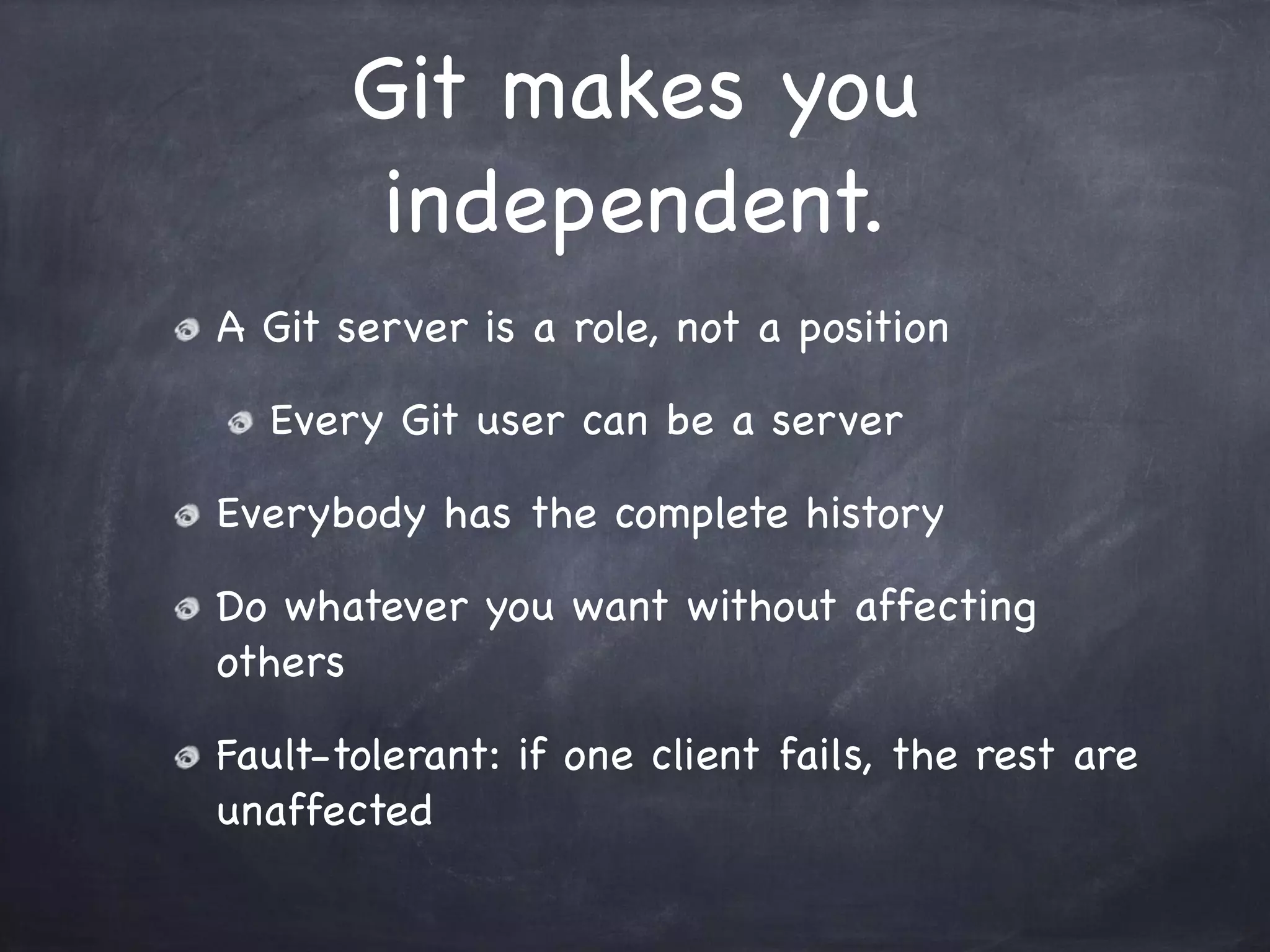 Git makes you independent.

A Git server is a role, not a position

Every Git user can be a server

Everybody has the complete history

Do whatever you want without affecting others

Fault-tolerant: if one client fails, the rest are unaffected